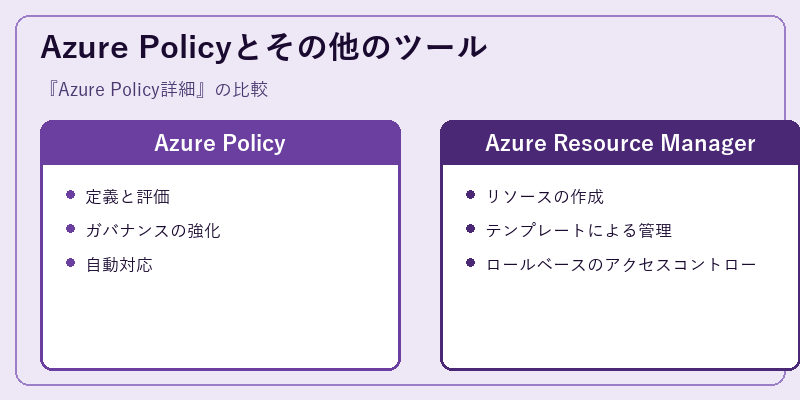 Azure Policyとその他のツール

『Azure Policy詳細』の比較

Azure Policy

- 定義と評価
- ガバナンスの強化
- 自動対応

Azure Resource Manager

- リソースの作成
- テンプレートによる管理
- ロールベースのアクセスコントロー